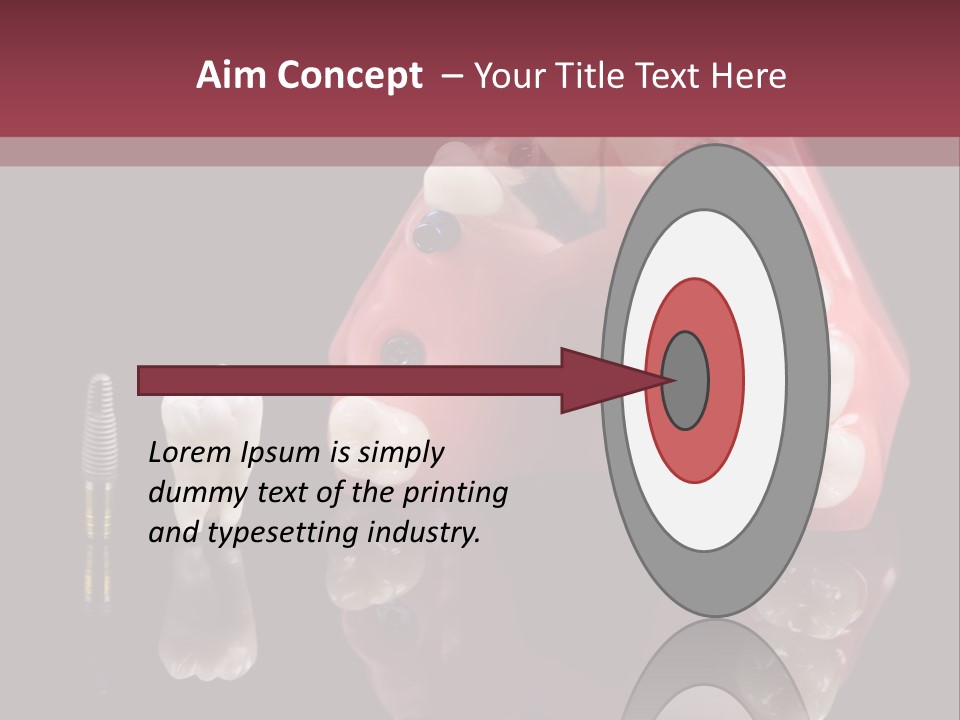 Aim Concept – Your Title Text Here

Lorem Ipsum is simply dummy text of the printing and typesetting industry.